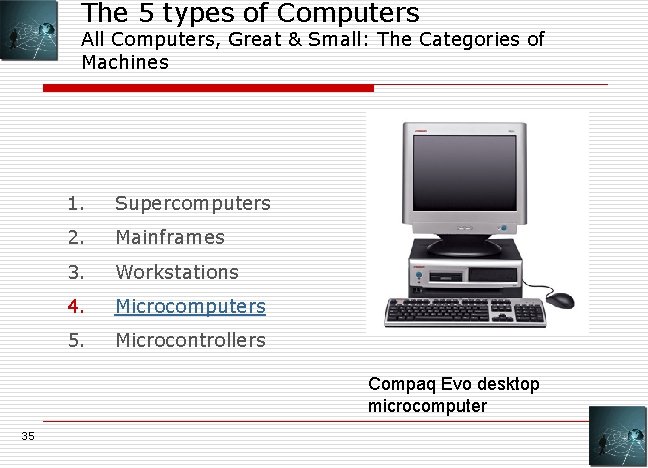 The 5 types of Computers
All Computers, Great & Small: The Categories of Machines

1. Supercomputers
2. Mainframes
3. Workstations
4. Microcomputers
5. Microcontrollers

Compaq Evo desktop microcomputer

35